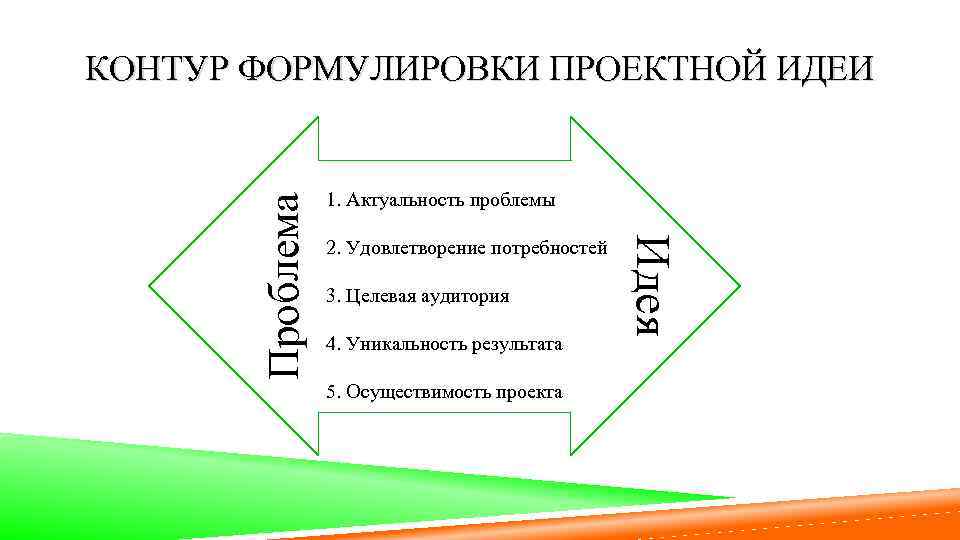 КОНТУР ФОРМУЛИРОВКИ ПРОЕКТНОЙ ИДЕИ

Проблема

1. Актуальность проблемы

2. Удовлетворение потребностей

3. Целевая аудитория

4. Уникальность результата

5. Осуществимость проекта

Идея